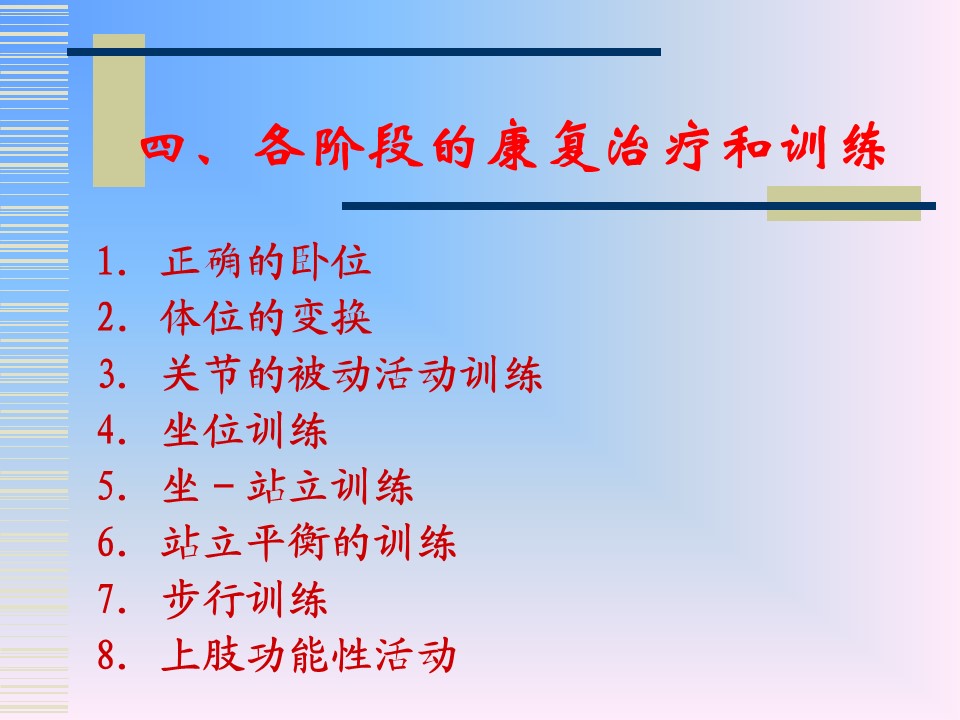 四、各阶段的康复治疗和训练

1. 正确的卧位
2. 体位的变换
3. 关节的被动活动训练
4. 坐位训练
5. 坐－站立训练
6. 站立平衡的训练
7. 步行训练
8. 上肢功能性活动